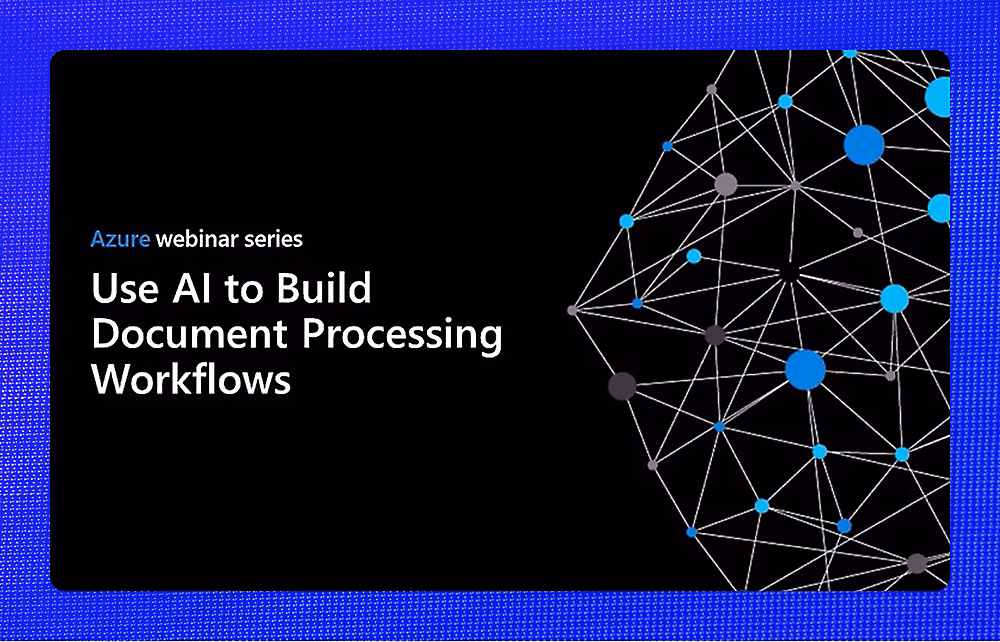 Azure webinar series

Use AI to Build Document Processing Workflows